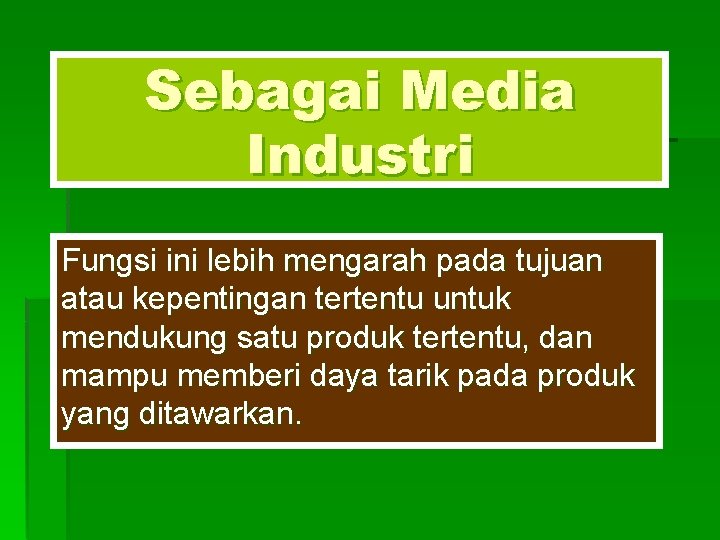 Sebagai Media Industri

Fungsi ini lebih mengarah pada tujuan atau kepentingan tertentu untuk mendukung satu produk tertentu, dan mampu memberi daya tarik pada produk yang ditawarkan.